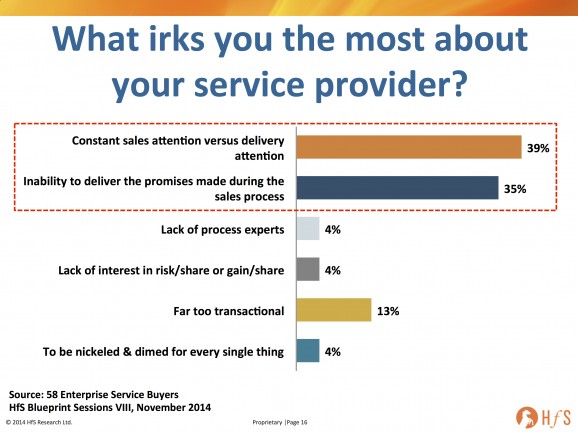 What irks you the most about your service provider?

Constant sales attention versus delivery attention 39%

Inability to deliver the promises made during the sales process 35%

Lack of process experts 4%

Lack of interest in risk/share or gain/share 4%

Far too transactional 13%

To be nickeled & dimed for every single thing 4%

Source: 58 Enterprise Service Buyers
HfS Blueprint Sessions VIII, November 2014

© 2014 HfS Research Ltd.

Proprietary |Page 16

HfS